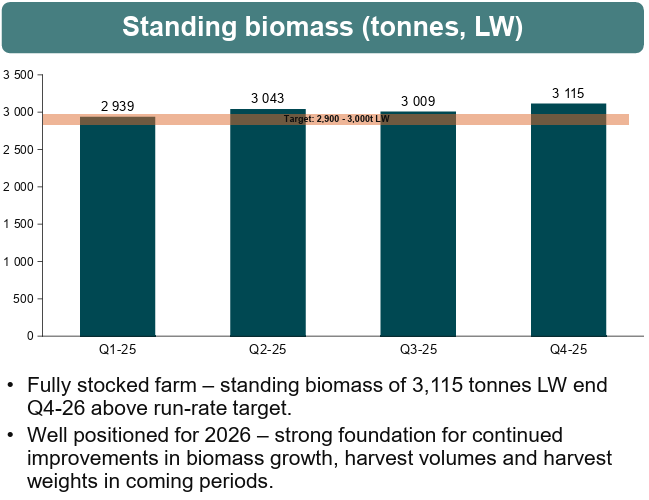 Standing biomass (tonnes, LW)

3 500
3 000
2 500
2 000
1 500
1 000
500
0

2 939
3 043
3 009
3 115

Target: 2,900 - 3,000t LW

Q1-25
Q2-25
Q3-25
Q4-25

• Fully stocked farm – standing biomass of 3,115 tonnes LW end Q4-26 above run-rate target.

• Well positioned for 2026 – strong foundation for continued improvements in biomass growth, harvest volumes and harvest weights in coming periods.